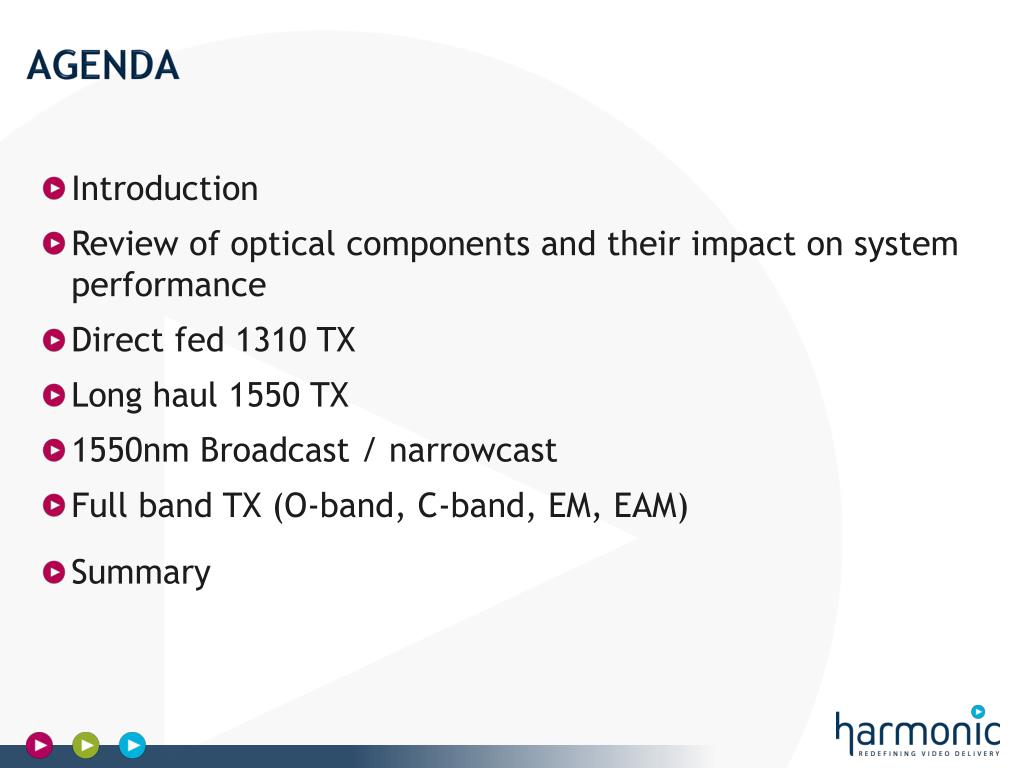 AGENDA

Introduction

Review of optical components and their impact on system performance

Direct fed 1310 TX

Long haul 1550 TX

1550nm Broadcast / narrowcast

Full band TX (O-band, C-band, EM, EAM)

Summary

harmonic
REDEFINING VIDEO DELIVERY